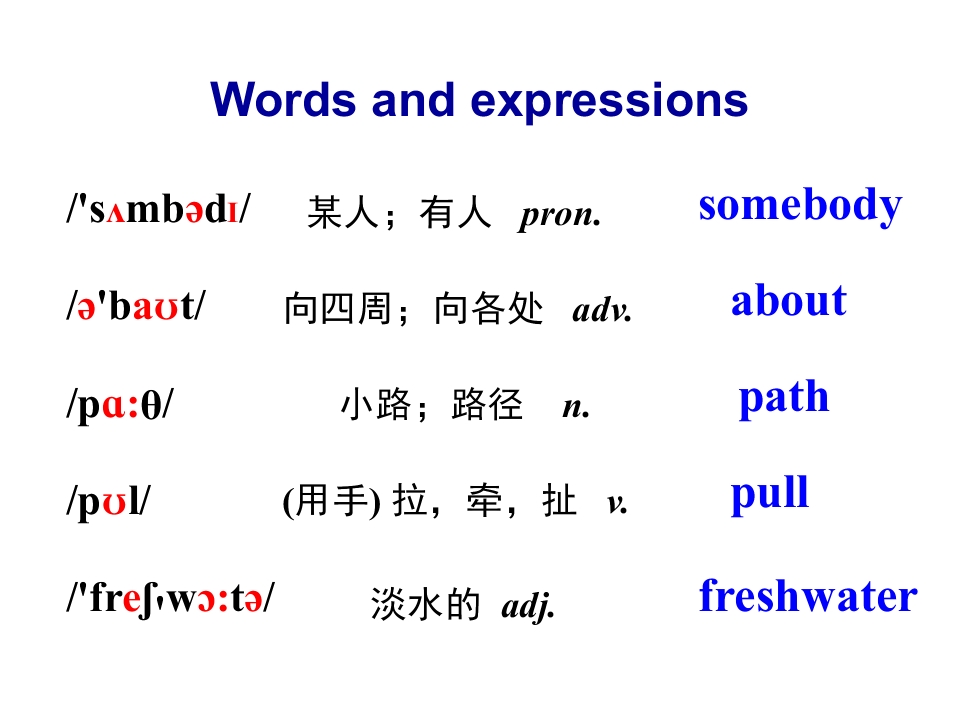 Words and expressions

/'sʌmbədɪ/ 某人；有人 pron. somebody

/ə'baʊt/ 向四周；向各处 adv. about

/pɑ:θ/ 小路；路径 n. path

/pʊl/ (用手)拉，牵，扯 v. pull

/'freʃˌwɔ:tə/ 淡水的 adj. freshwater